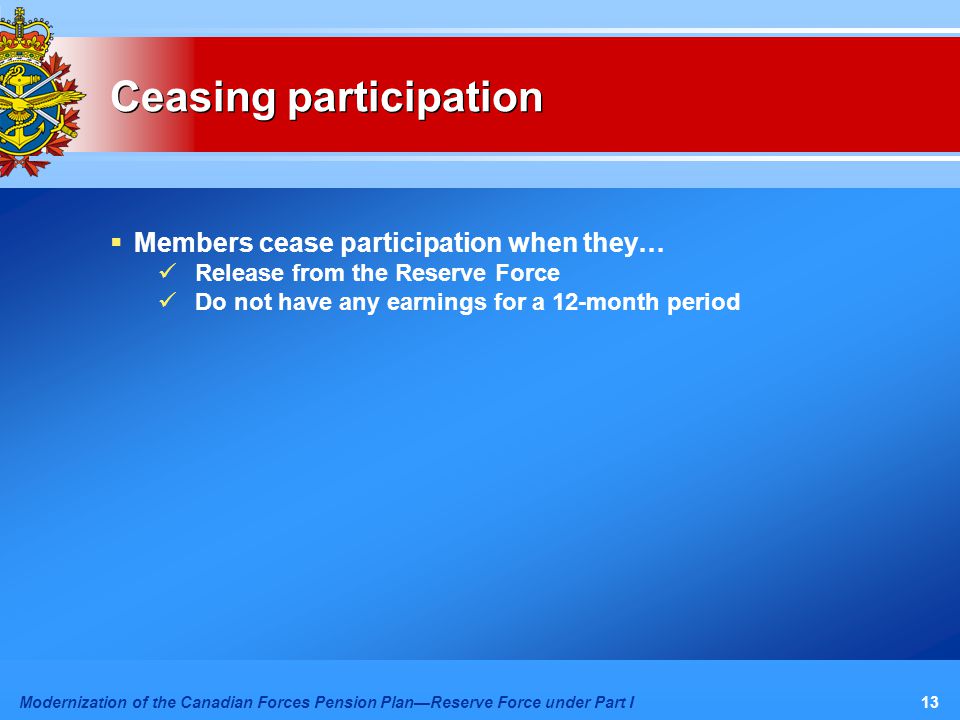 Ceasing participation

▪ Members cease participation when they…
✓ Release from the Reserve Force
✓ Do not have any earnings for a 12-month period

Modernization of the Canadian Forces Pension Plan—Reserve Force under Part I

13